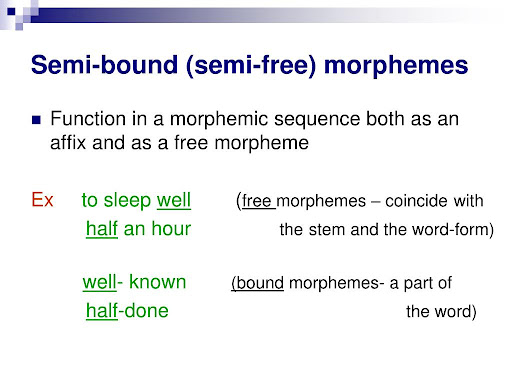 Semi-bound (semi-free) morphemes

Function in a morphemic sequence both as an affix and as a free morpheme

Ex to sleep well (free morphemes – coincide with
half an hour the stem and the word-form)

well- known (bound morphemes- a part of
half-done the word)